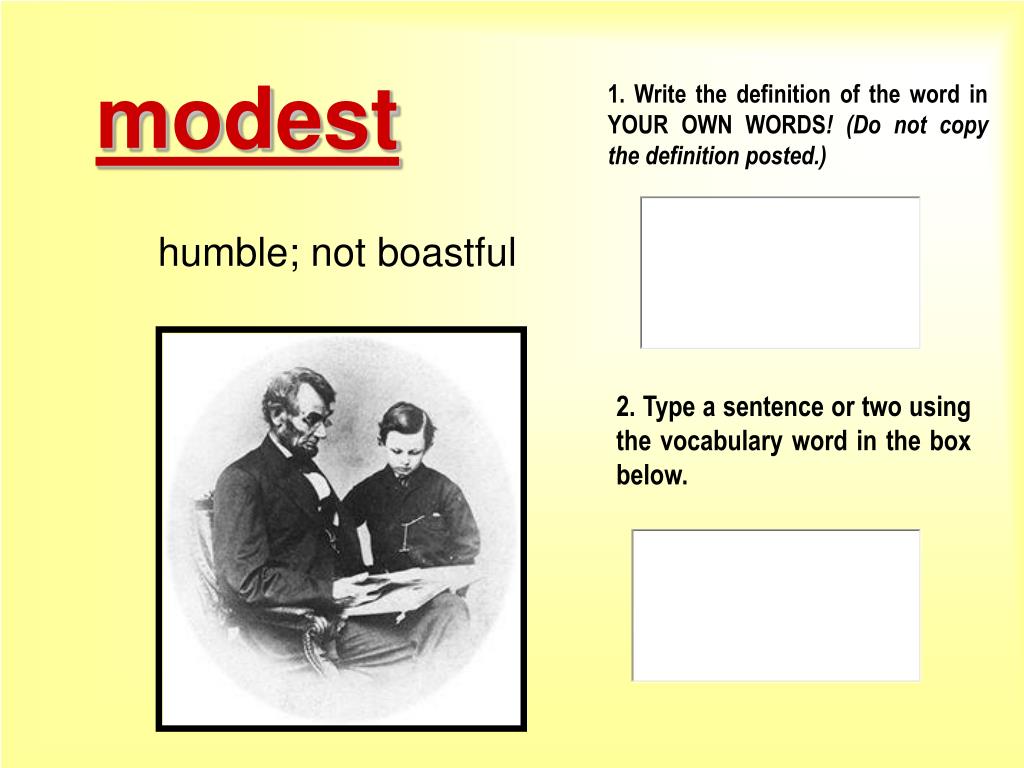 modest

humble; not boastful

1. Write the definition of the word in YOUR OWN WORDS! (Do not copy the definition posted.)

2. Type a sentence or two using the vocabulary word in the box below.